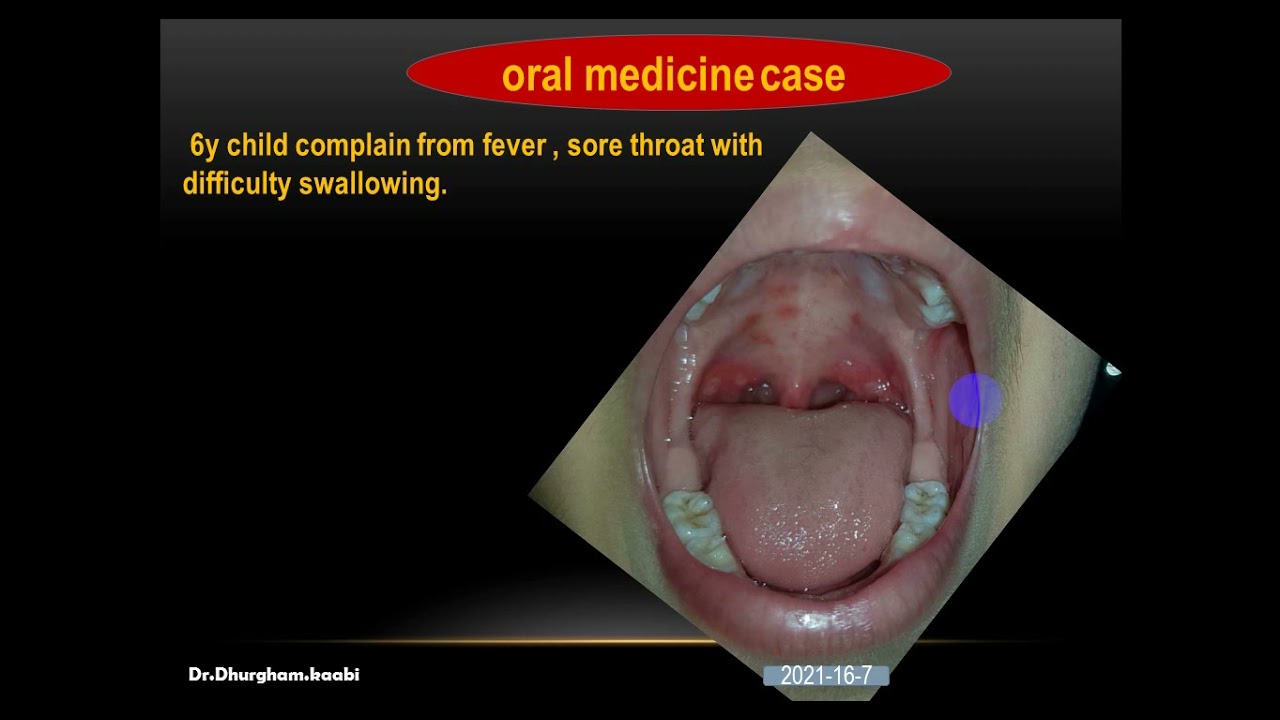 oral medicine case

6y child complain from fever , sore throat with difficulty swallowing.

Dr.Dhurgham.kaabi

2021-16-7